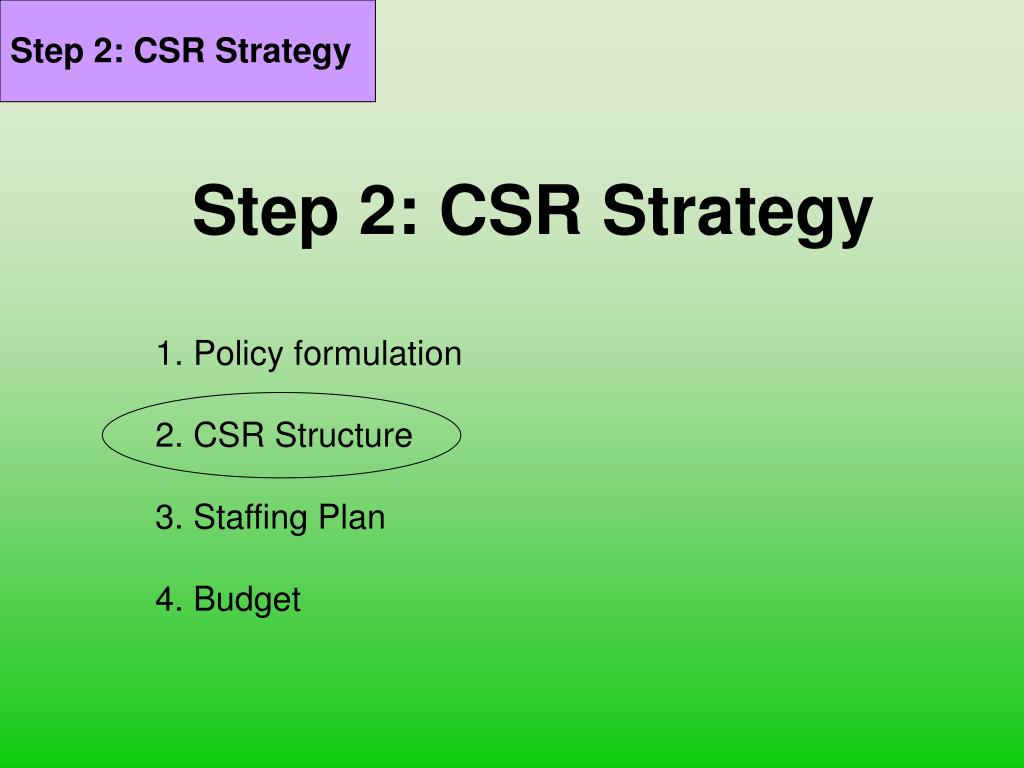 Step 2: CSR Strategy

Step 2: CSR Strategy

1. Policy formulation

2. CSR Structure

3. Staffing Plan

4. Budget